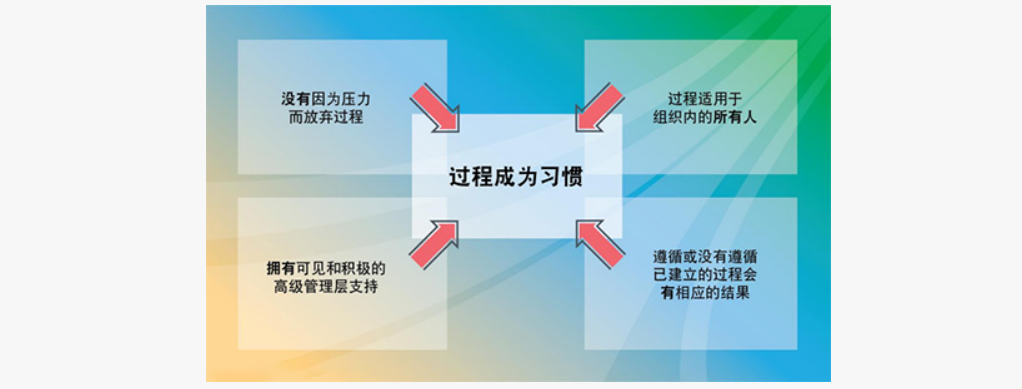 没有因为压力而放弃过程

过程适用于组织内的所有人

过程成为习惯

拥有可见和积极的高级管理层支持

遵循或没有遵循已建立的过程会有相应的结果